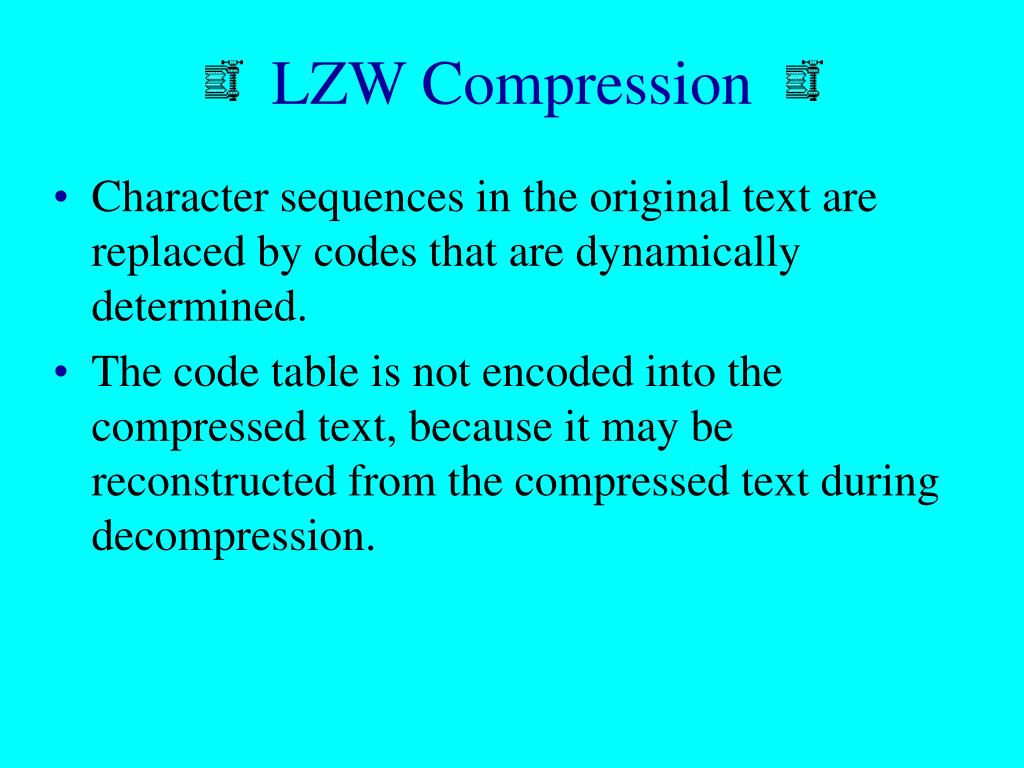 LZW Compression

• Character sequences in the original text are replaced by codes that are dynamically determined.
• The code table is not encoded into the compressed text, because it may be reconstructed from the compressed text during decompression.